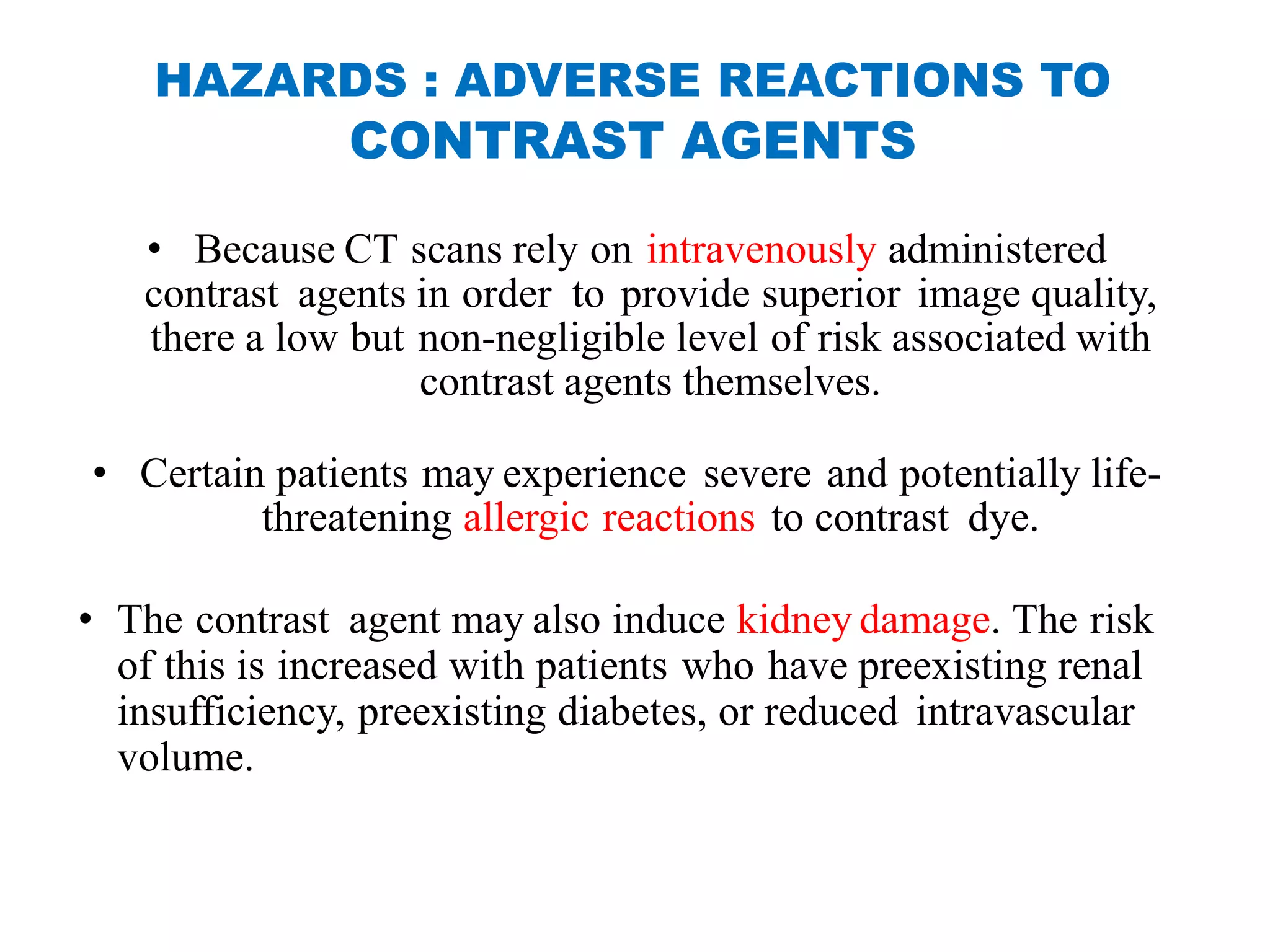 HAZARDS : ADVERSE REACTIONS TO CONTRAST AGENTS

• Because CT scans rely on intravenously administered contrast agents in order to provide superior image quality, there a low but non-negligible level of risk associated with contrast agents themselves.

• Certain patients may experience severe and potentially life-threatening allergic reactions to contrast dye.

• The contrast agent may also induce kidney damage. The risk of this is increased with patients who have preexisting renal insufficiency, preexisting diabetes, or reduced intravascular volume.